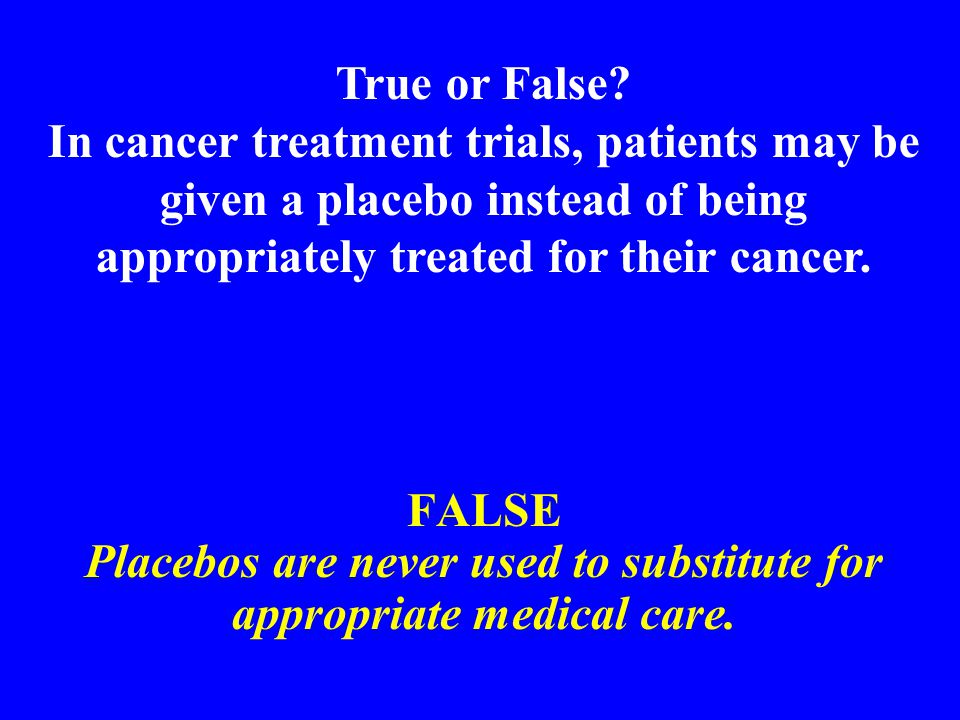 True or False?
In cancer treatment trials, patients may be given a placebo instead of being appropriately treated for their cancer.

FALSE
Placebos are never used to substitute for appropriate medical care.